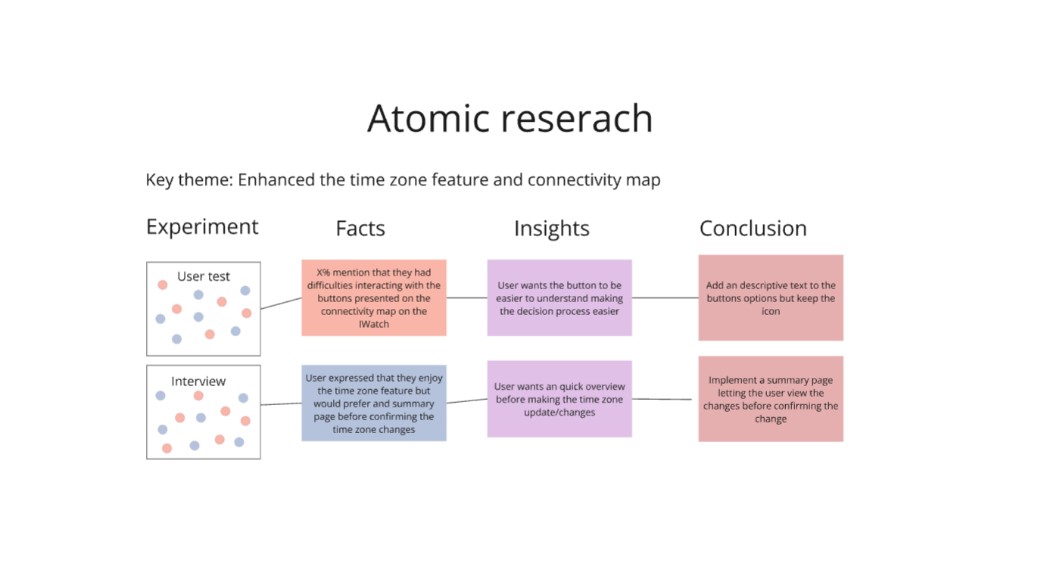 Atomic reserach

Key theme: Enhanced the time zone feature and connectivity map

Experiment

Facts

Insights

Conclusion

User test

X% mention that they had difficulties interacting with the buttons presented on the connectivity map on the IWatch

User wants the button to be easier to understand making the decision process easier

Add an descriptive text to the buttons options but keep the icon

Interview

User expressed that they enjoy the time zone feature but would prefer and summary page before confirming the time zone changes

User wants an quick overview before making the time zone update/changes

Implement a summary page letting the user view the changes before confirming the change